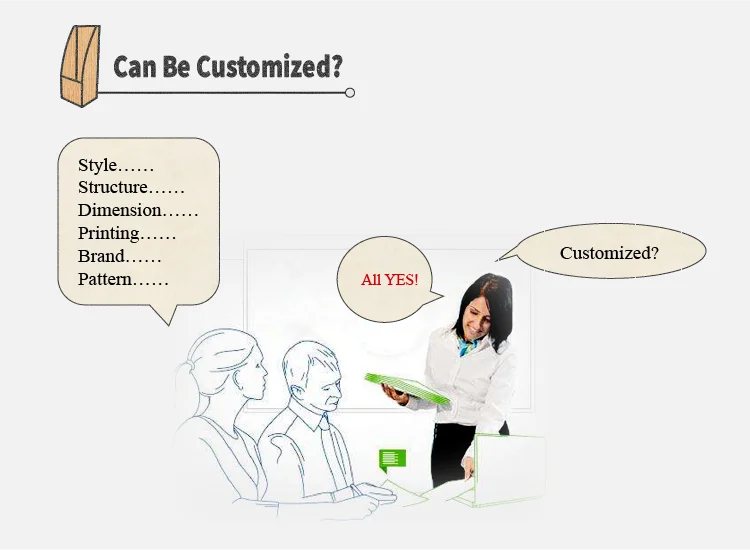 Can Be Customized?

Style……
Structure……
Dimension……
Printing……
Brand……
Pattern……

All YES!

Customized?